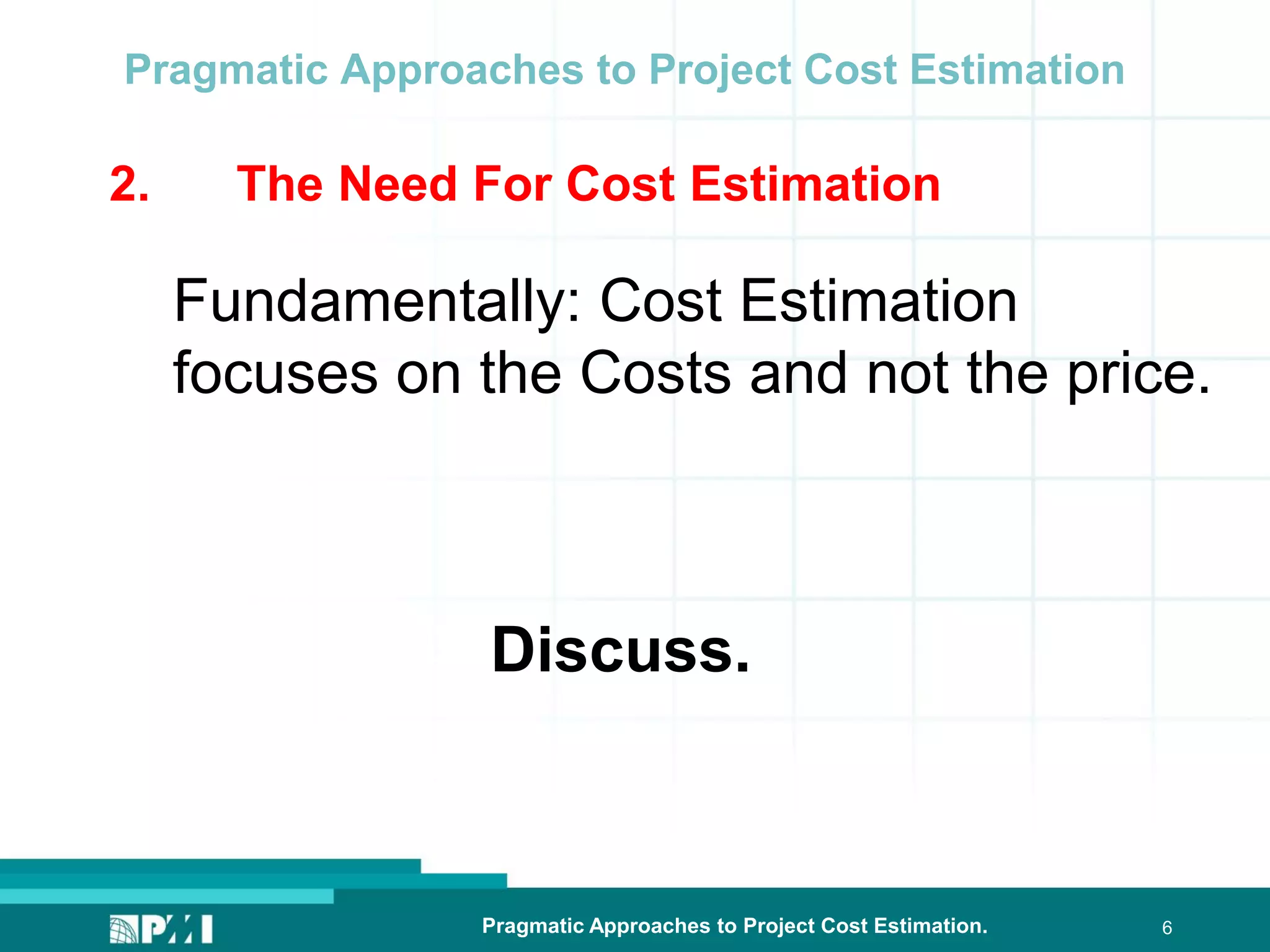 Pragmatic Approaches to Project Cost Estimation

2. The Need For Cost Estimation

Fundamentally: Cost Estimation focuses on the Costs and not the price.

Discuss.

PMI

Pragmatic Approaches to Project Cost Estimation.

6